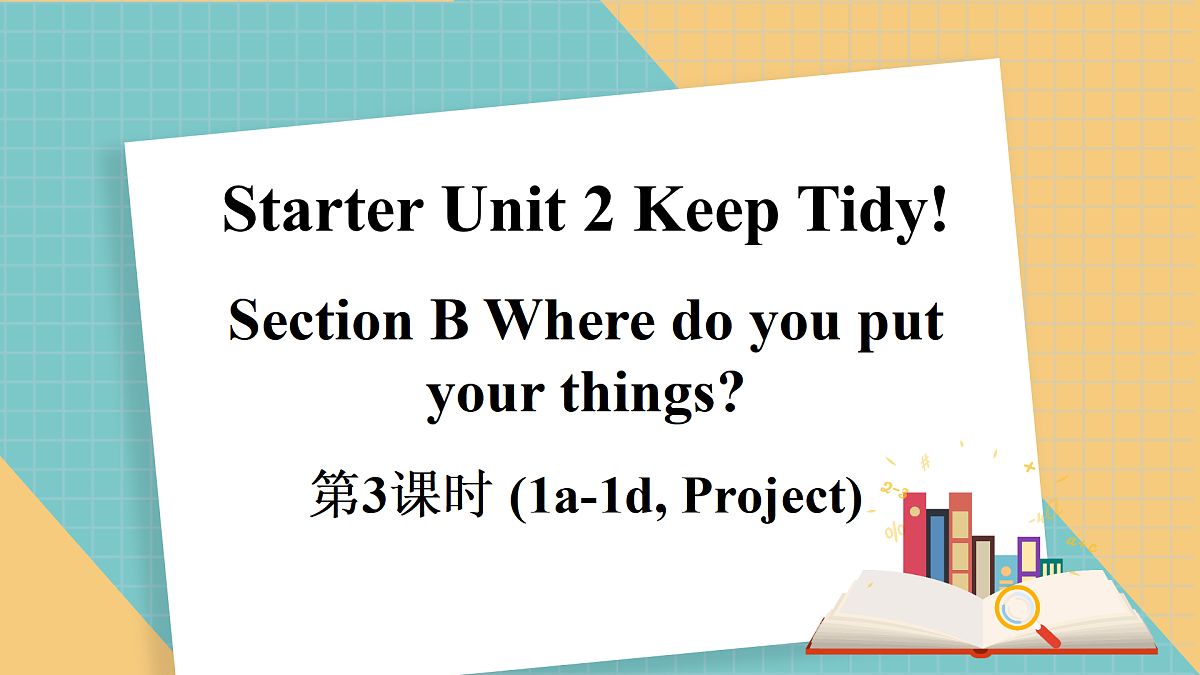 Starter Unit 2 Keep Tidy!

Section B Where do you put your things?

第3课时 (1a-1d, Project)